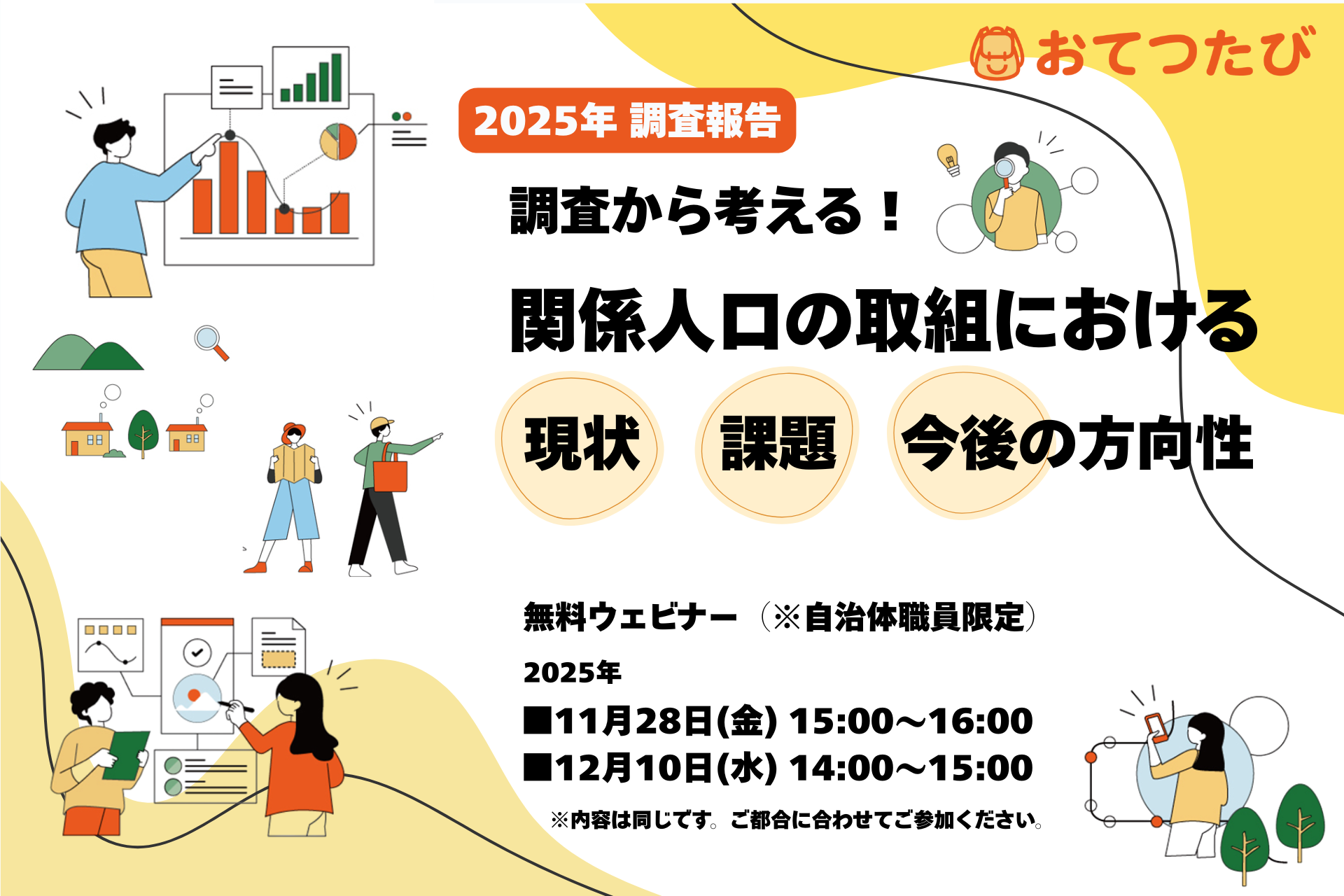 おてつたび

2025年 調査報告

調査から考える！

関係人口の取組における

現状　課題　今後の方向性

無料ウェビナー（※自治体職員限定）

2025年

■11月28日(金) 15:00～16:00
■12月10日(水) 14:00～15:00

※内容は同じです。ご都合に合わせてご参加ください。